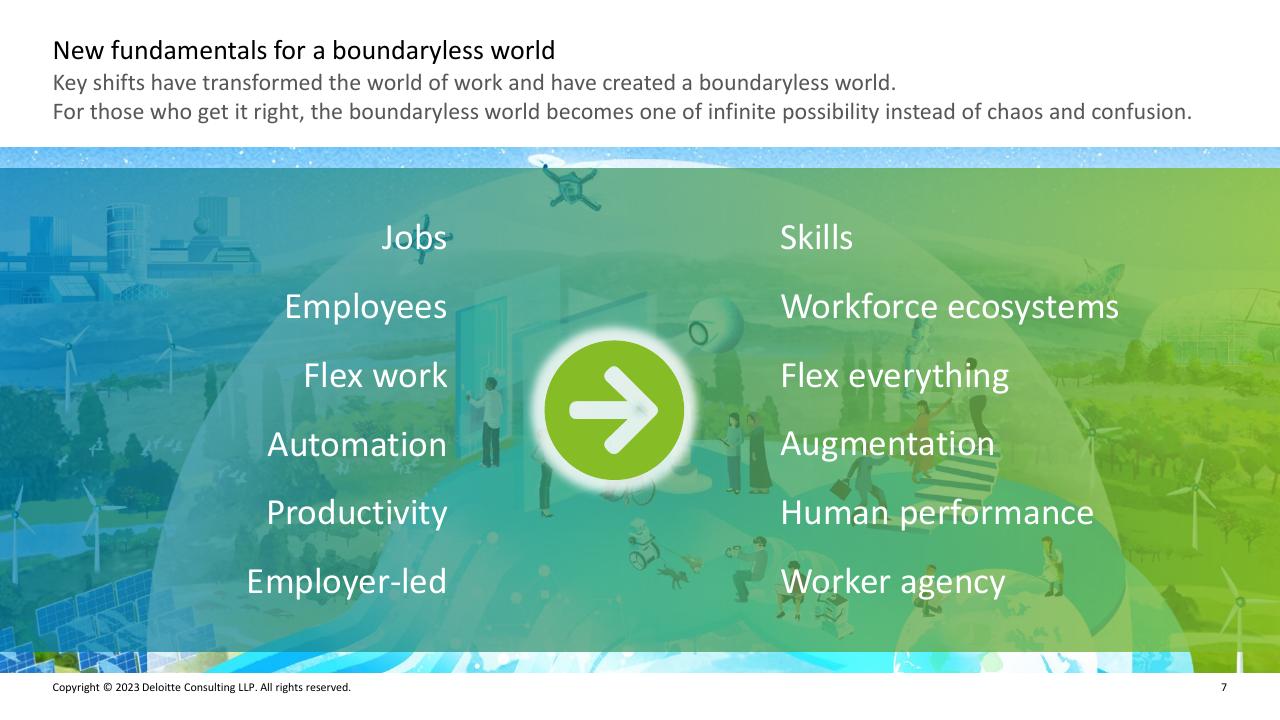 New fundamentals for a boundaryless world

Key shifts have transformed the world of work and have created a boundaryless world.
For those who get it right, the boundaryless world becomes one of infinite possibility instead of chaos and confusion.

Jobs

Employees

Flex work

Automation

Productivity

Employer-led

Skills

Workforce ecosystems

Flex everything

Augmentation

Human performance

Worker agency

Copyright © 2023 Deloitte Consulting LLP. All rights reserved.

7